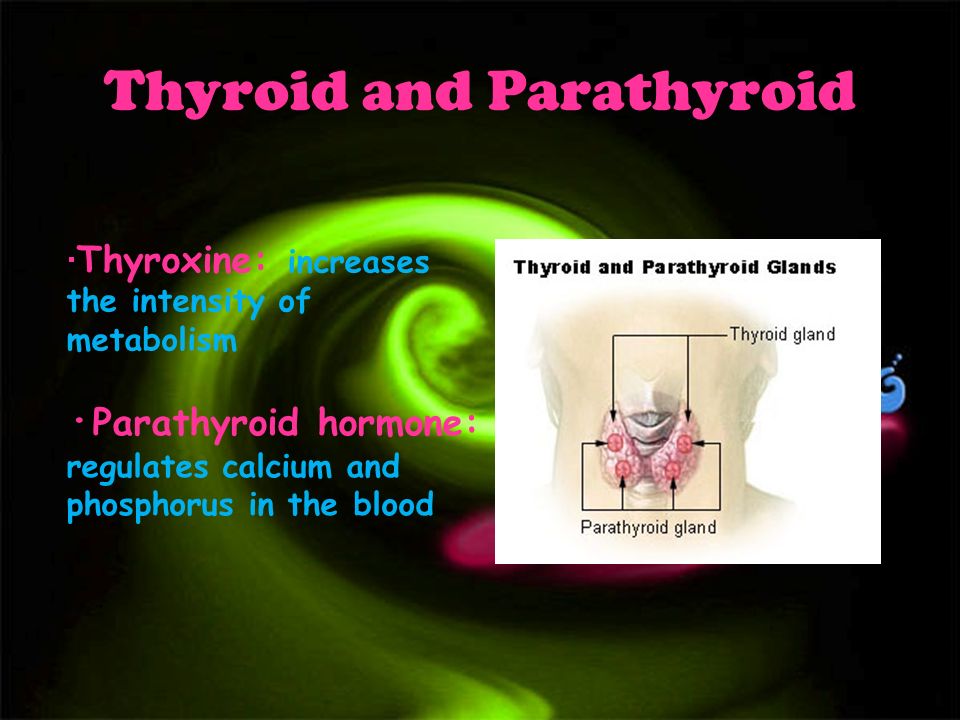 Thyroid and Parathyroid

·Thyroxine: increases the intensity of metabolism

·Parathyroid hormone: regulates calcium and phosphorus in the blood

Thyroid and Parathyroid Glands

Thyroid gland

Parathyroid gland